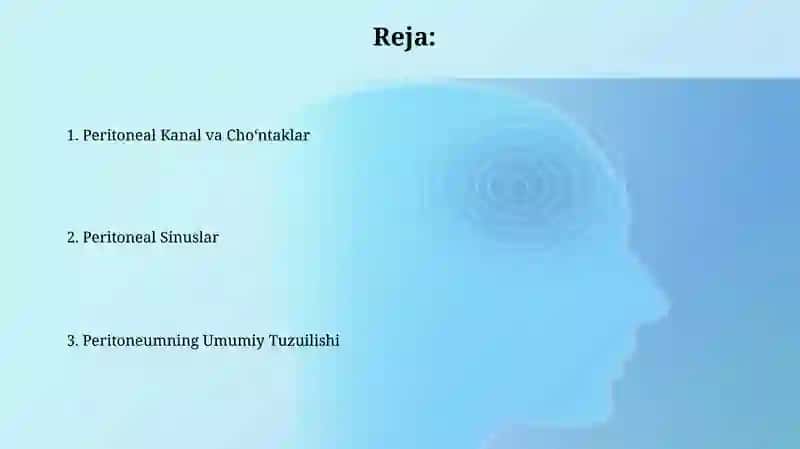 Reja:

1. Peritoneal Kanal va Cho‘ntaklar

2. Peritoneal Sinuslar

3. Peritoneumning Umumiy Tuzuilishi